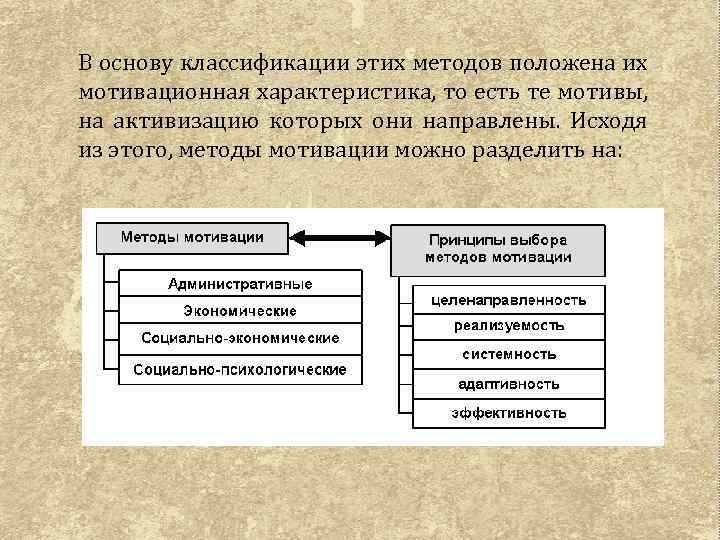 В основу классификации этих методов положена их мотивационная характеристика, то есть те мотивы, на активизацию которых они направлены. Исходя из этого, методы мотивации можно разделить на:

Методы мотивации

Административные

Экономические

Социально-экономические

Социально-психологические

Принципы выбора методов мотивации

целенаправленность

реализуемость

системность

адаптивность

эффективность